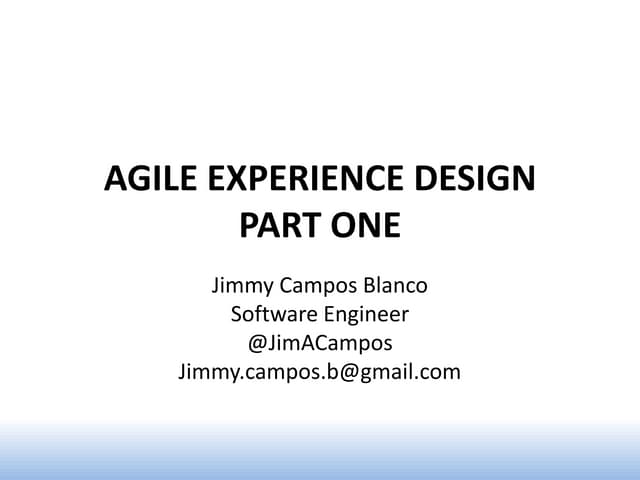 AGILE EXPERIENCE DESIGN
PART ONE

Jimmy Campos Blanco
Software Engineer
@JimACampos
Jimmy.campos.b@gmail.com